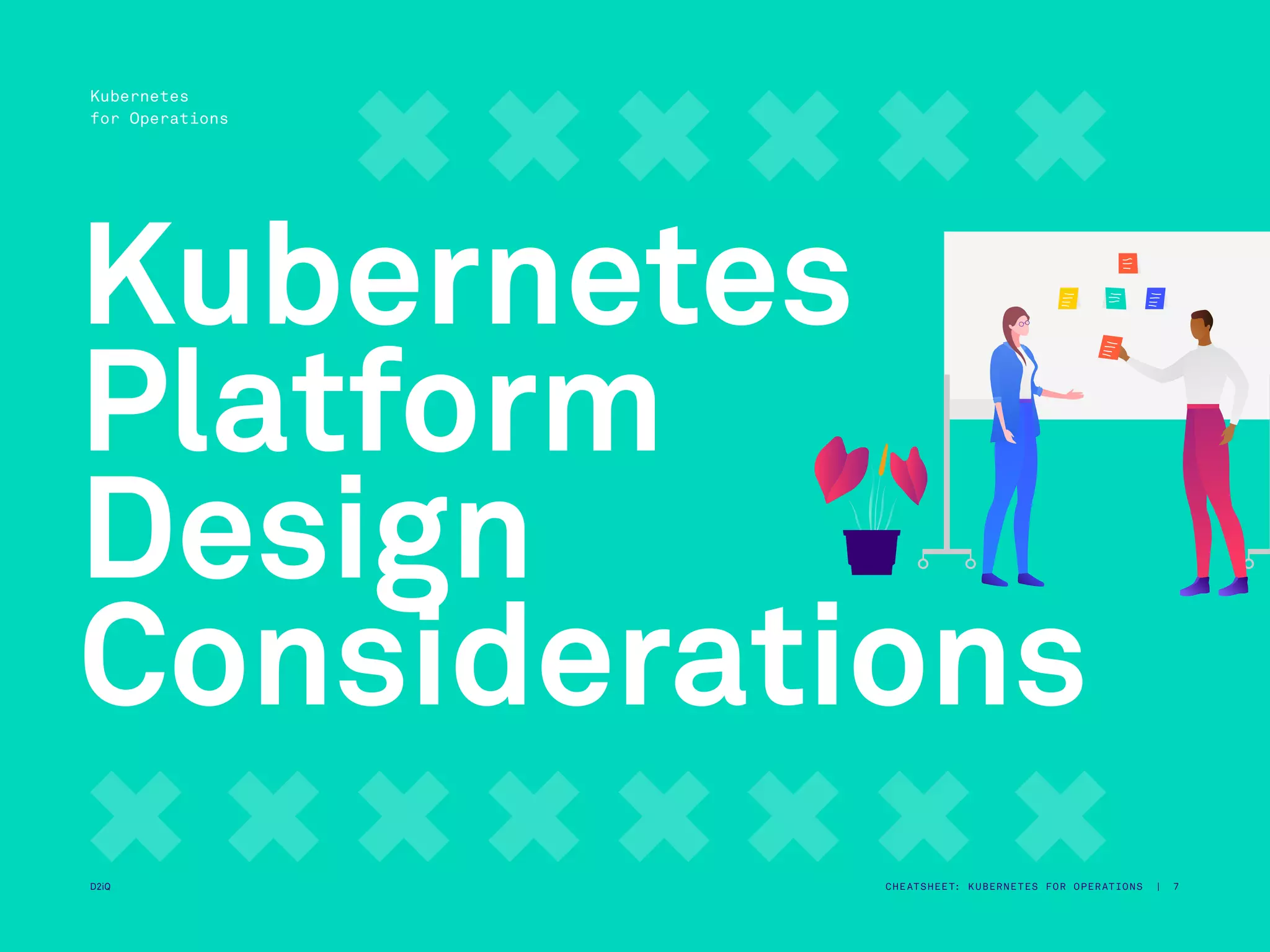 Kubernetes
for Operations

Kubernetes Platform Design Considerations

D2iQ

CHEATSHEET: KUBERNETES FOR OPERATIONS | 7